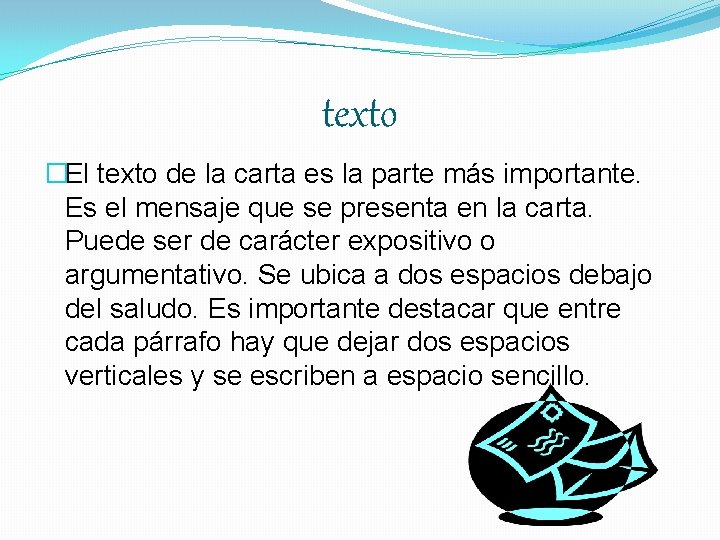 texto

El texto de la carta es la parte más importante. Es el mensaje que se presenta en la carta. Puede ser de carácter expositivo o argumentativo. Se ubica a dos espacios debajo del saludo. Es importante destacar que entre cada párrafo hay que dejar dos espacios verticales y se escriben a espacio sencillo.